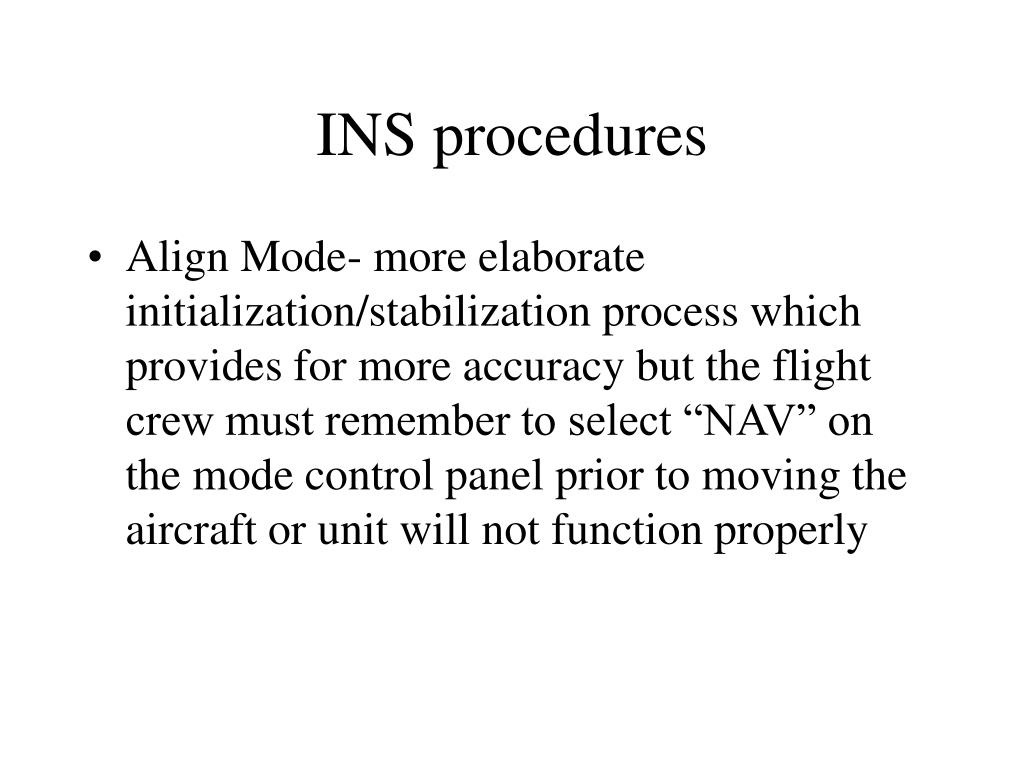 INS procedures

• Align Mode- more elaborate initialization/stabilization process which provides for more accuracy but the flight crew must remember to select “NAV” on the mode control panel prior to moving the aircraft or unit will not function properly